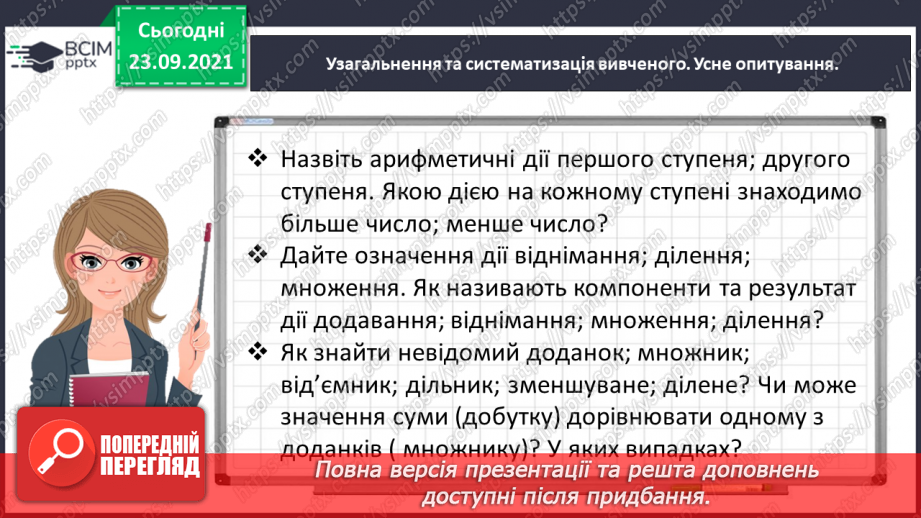 ВСІМ pptx

Сьогодні 23.09.2021

Узагальнення та систематизація вивченого. Усне опитування.

❖ Назвіть арифметичні дії першого ступеня; другого ступеня. Якою дією на кожному ступені знаходимо більше число; менше число?

❖ Дайте означення дії віднімання; ділення; множення. Як називають компоненти та результат дії додавання; віднімання; множення; ділення?

❖ Як знайти невідомий доданок; множник; від'ємник; дільник; зменшуване; ділене? Чи може значення суми (добутку) дорівнювати одному з доданків ( множнику)? У яких випадках?

ПОПЕРЕДНІЙ ПЕРЕГЛЯД

Повна версія презентації та решта доповнень доступні після придбання.

https://vsimpptx.com